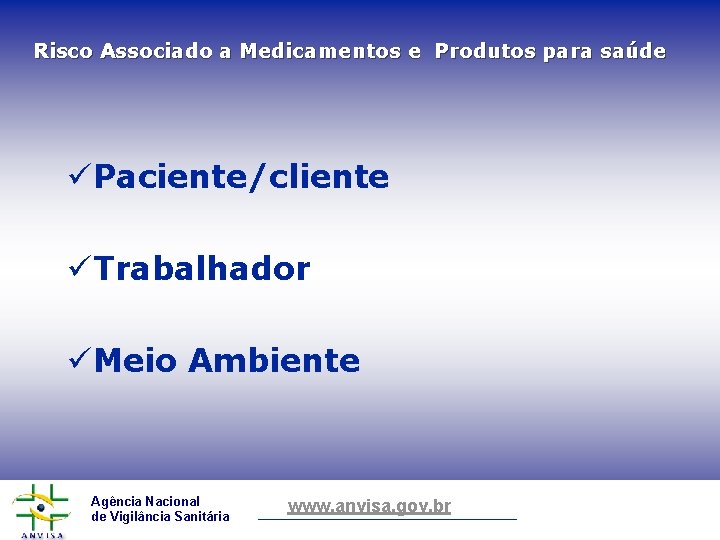 Risco Associado a Medicamentos e Produtos para saúde

✓Paciente/cliente

✓Trabalhador

✓Meio Ambiente

ANVISA

Agência Nacional
de Vigilância Sanitária

www.anvisa.gov.br